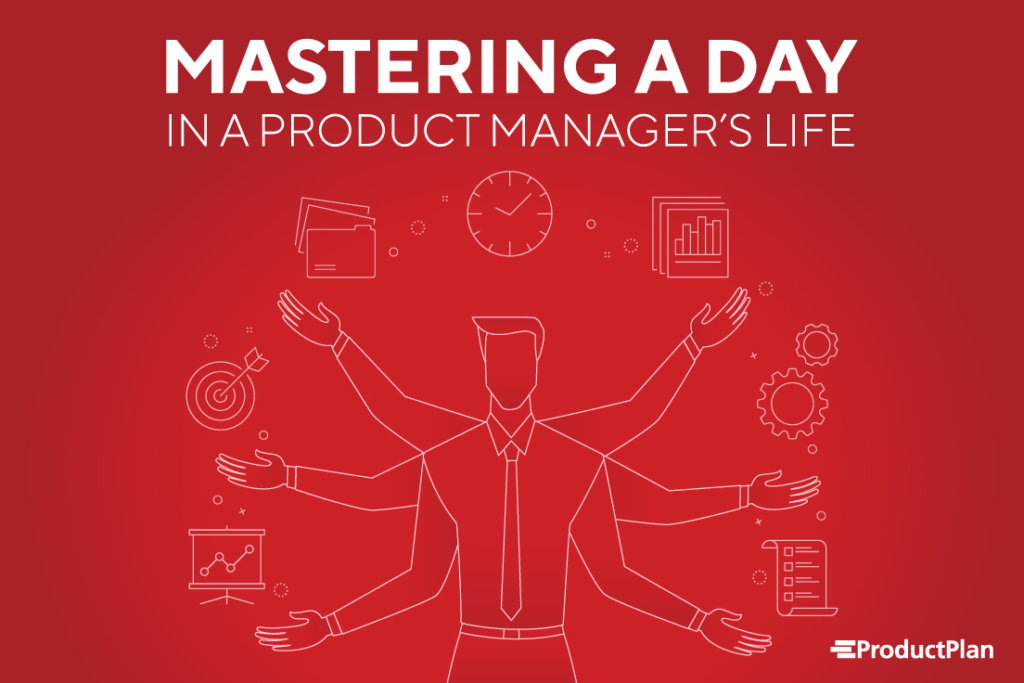 MASTERING A DAY
IN A PRODUCT MANAGER'S LIFE

ProductPlan